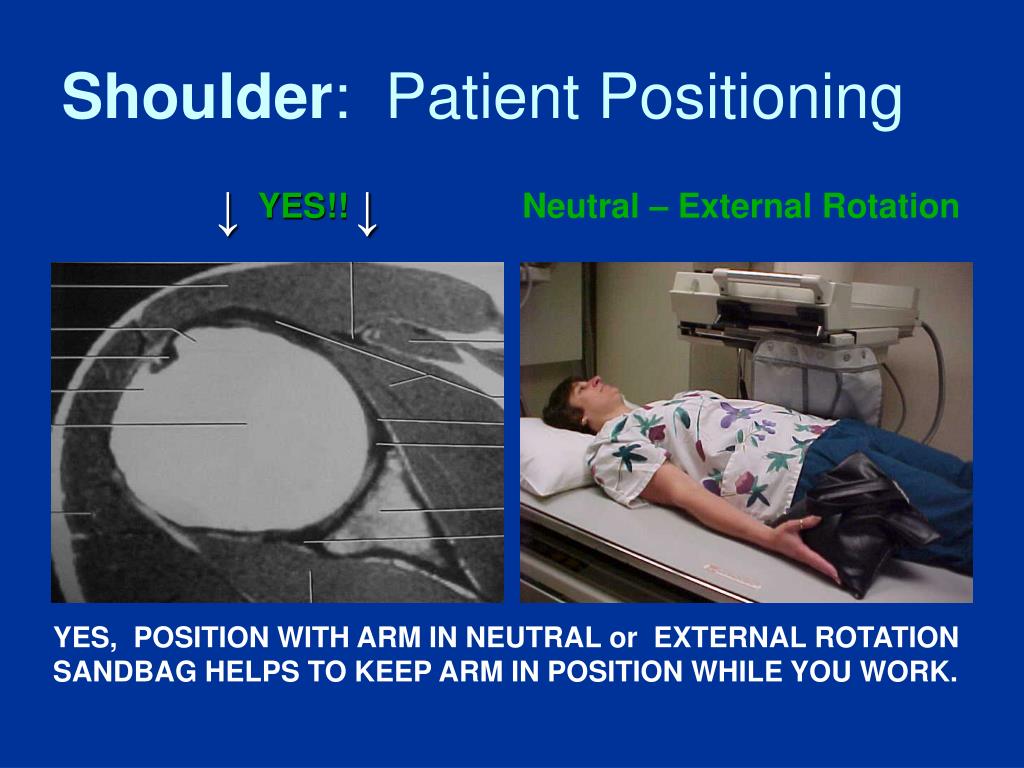 Shoulder: Patient Positioning

↓ YES!! ↓

Neutral – External Rotation

YES, POSITION WITH ARM IN NEUTRAL or EXTERNAL ROTATION SANDBAG HELPS TO KEEP ARM IN POSITION WHILE YOU WORK.